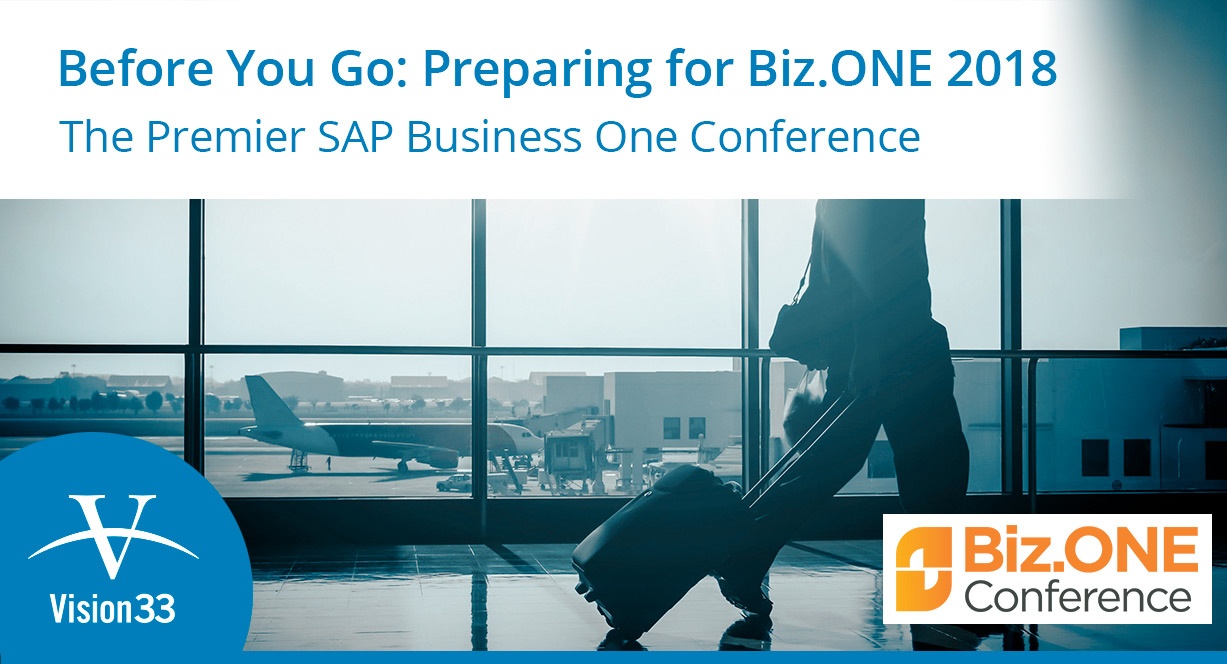 Before You Go: Preparing for Biz.ONE 2018
The Premier SAP Business One Conference

Vision33

Biz.ONE
Conference